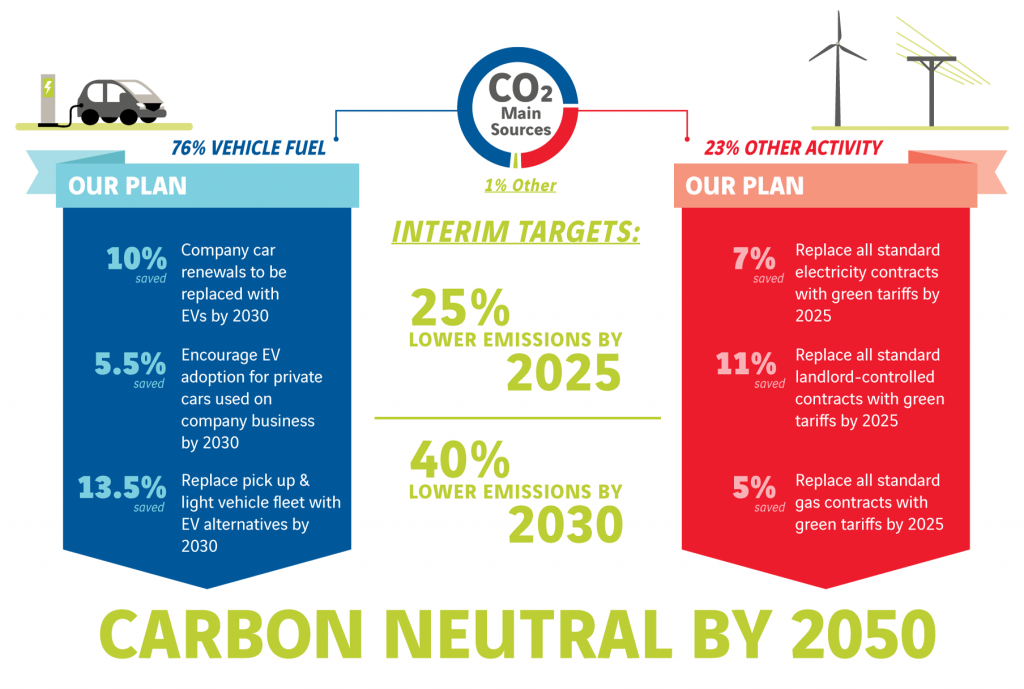 $CO_2$
Main Sources

76% VEHICLE FUEL

1% Other

23% OTHER ACTIVITY

OUR PLAN

10% saved
Company car renewals to be replaced with EVs by 2030

5.5% saved
Encourage EV adoption for private cars used on company business by 2030

13.5% saved
Replace pick up & light vehicle fleet with EV alternatives by 2030

INTERIM TARGETS:

25%
LOWER EMISSIONS BY
2025

40%
LOWER EMISSIONS BY
2030

OUR PLAN

7% saved
Replace all standard electricity contracts with green tariffs by 2025

11% saved
Replace all standard landlord-controlled contracts with green tariffs by 2025

5% saved
Replace all standard gas contracts with green tariffs by 2025

CARBON NEUTRAL BY 2050